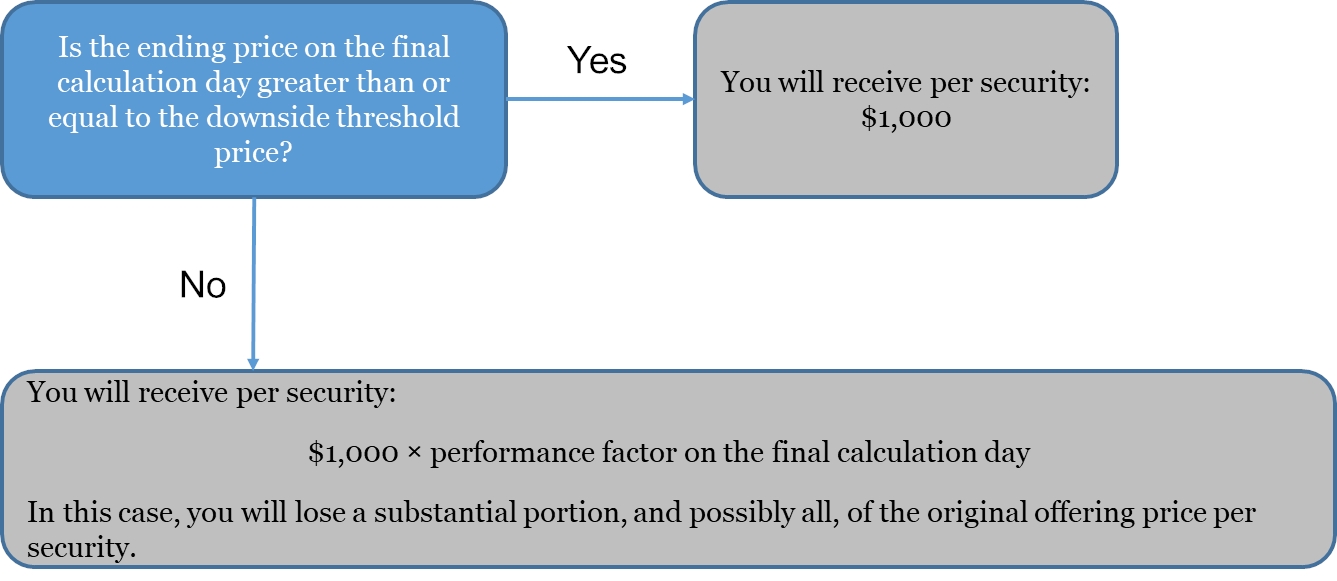 Is the ending price on the final calculation day greater than or equal to the downside threshold price?

Yes

You will receive per security: \$1,000

No

You will receive per security:

\$1,000 × performance factor on the final calculation day

In this case, you will lose a substantial portion, and possibly all, of the original offering price per security.